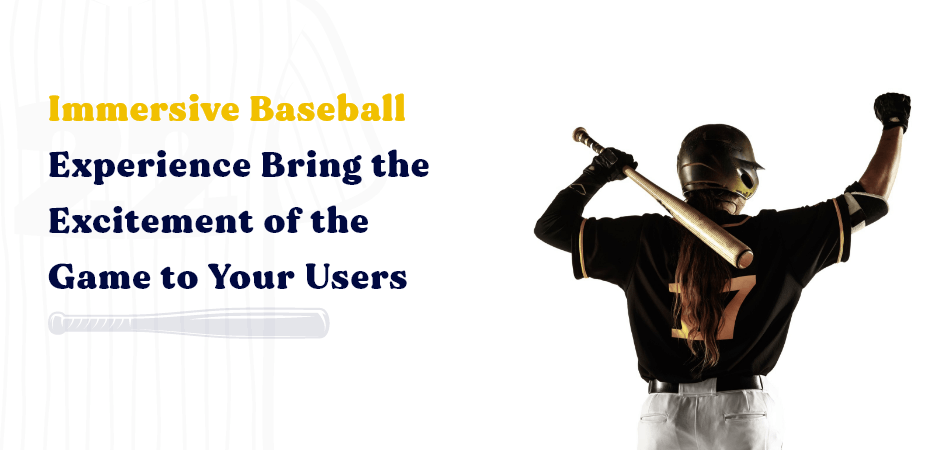 Immersive Baseball Experience Bring the Excitement of the Game to Your Users

17